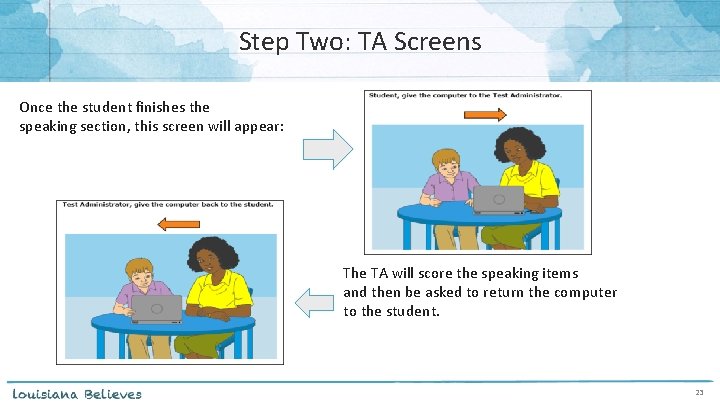 Step Two: TA Screens

Once the student finishes the speaking section, this screen will appear:

Student, give the computer to the Test Administrator.

Test Administrator, give the computer back to the student.

The TA will score the speaking items and then be asked to return the computer to the student.

Louisiana Believes

23